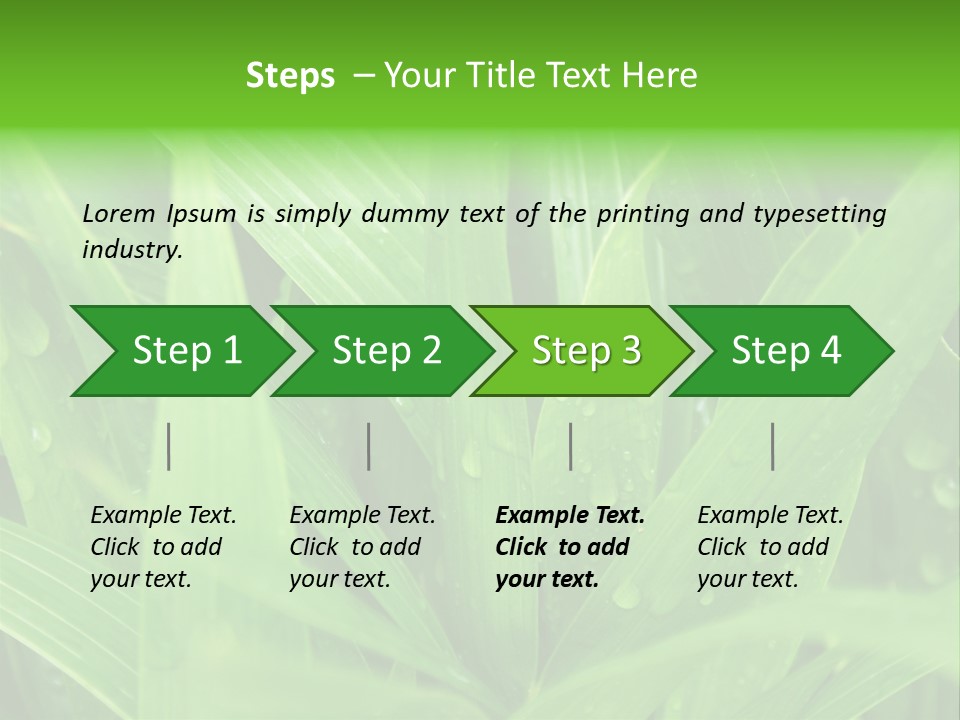 Steps – Your Title Text Here

Lorem Ipsum is simply dummy text of the printing and typesetting industry.

Step 1

Step 2

Step 3

Step 4

Example Text. Click to add your text.

Example Text. Click to add your text.

Example Text. Click to add your text.

Example Text. Click to add your text.